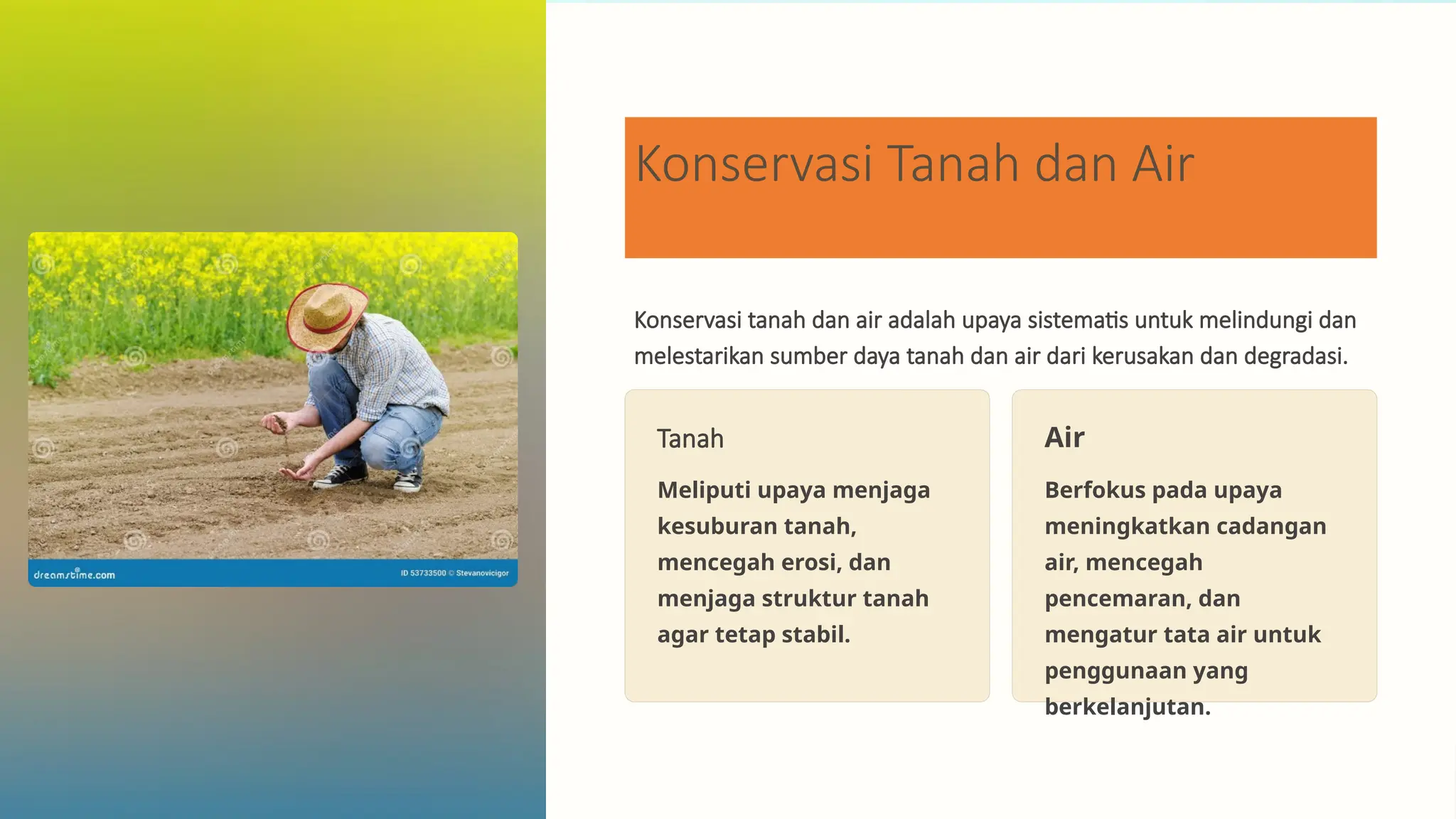 dreamstime.com

ID 53733500 © Stevanovicigor

Konservasi Tanah dan Air

Konservasi tanah dan air adalah upaya sistematis untuk melindungi dan melestarikan sumber daya tanah dan air dari kerusakan dan degradasi.

Tanah

Meliputi upaya menjaga kesuburan tanah, mencegah erosi, dan menjaga struktur tanah agar tetap stabil.

Air

Berfokus pada upaya meningkatkan cadangan air, mencegah pencemaran, dan mengatur tata air untuk penggunaan yang berkelanjutan.